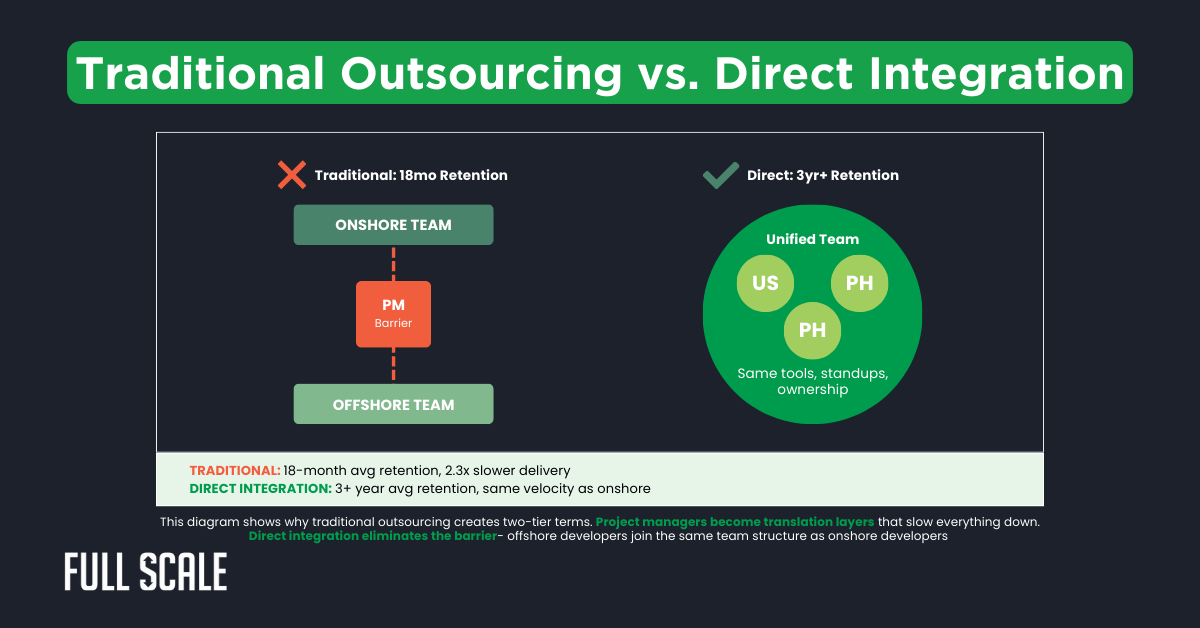 Traditional Outsourcing vs. Direct Integration

Traditional: 18mo Retention

ONSHORE TEAM

PM
Barrier

OFFSHORE TEAM

Direct: 3yr+ Retention

Unified Team

US

PH

PH

Same tools, standups, ownership

TRADITIONAL: 18-month avg retention, 2.3x slower delivery
DIRECT INTEGRATION: 3+ year avg retention, same velocity as onshore

This diagram shows why traditional outsourcing creates two-tier terms. Project managers become translation layers that slow everything down. Direct integration eliminates the barrier- offshore developers join the same team structure as onshore developers

FULL SCALE